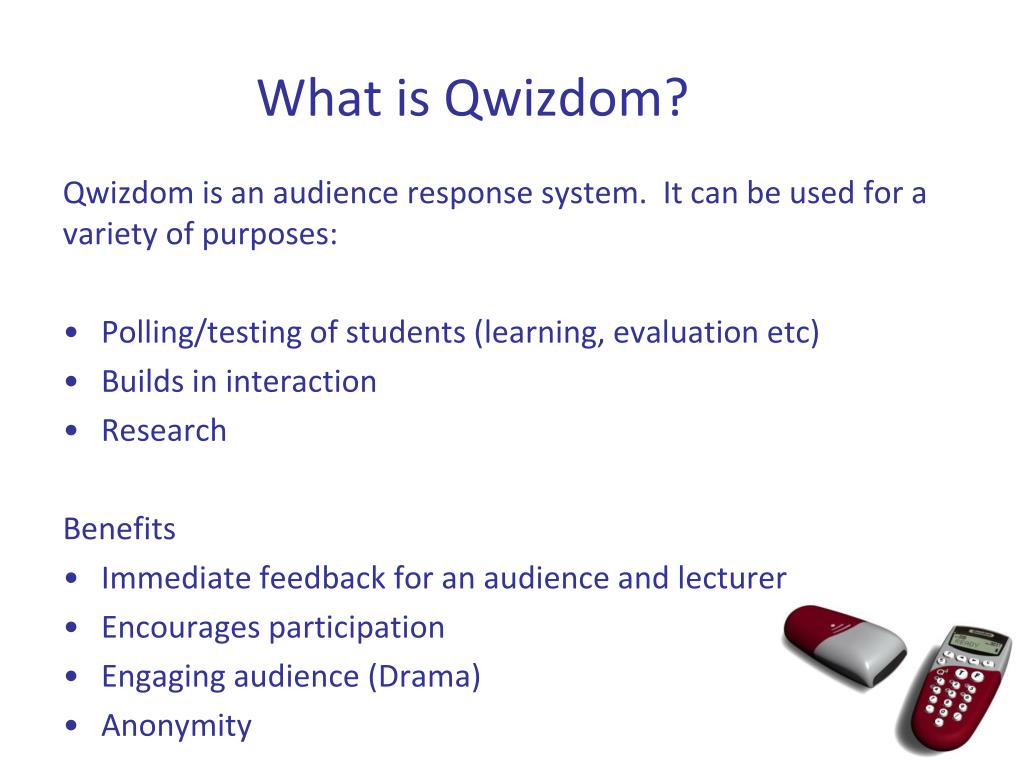 What is Qwizdom?

Qwizdom is an audience response system. It can be used for a variety of purposes:

• Polling/testing of students (learning, evaluation etc)
• Builds in interaction
• Research

Benefits
• Immediate feedback for an audience and lecturer
• Encourages participation
• Engaging audience (Drama)
• Anonymity